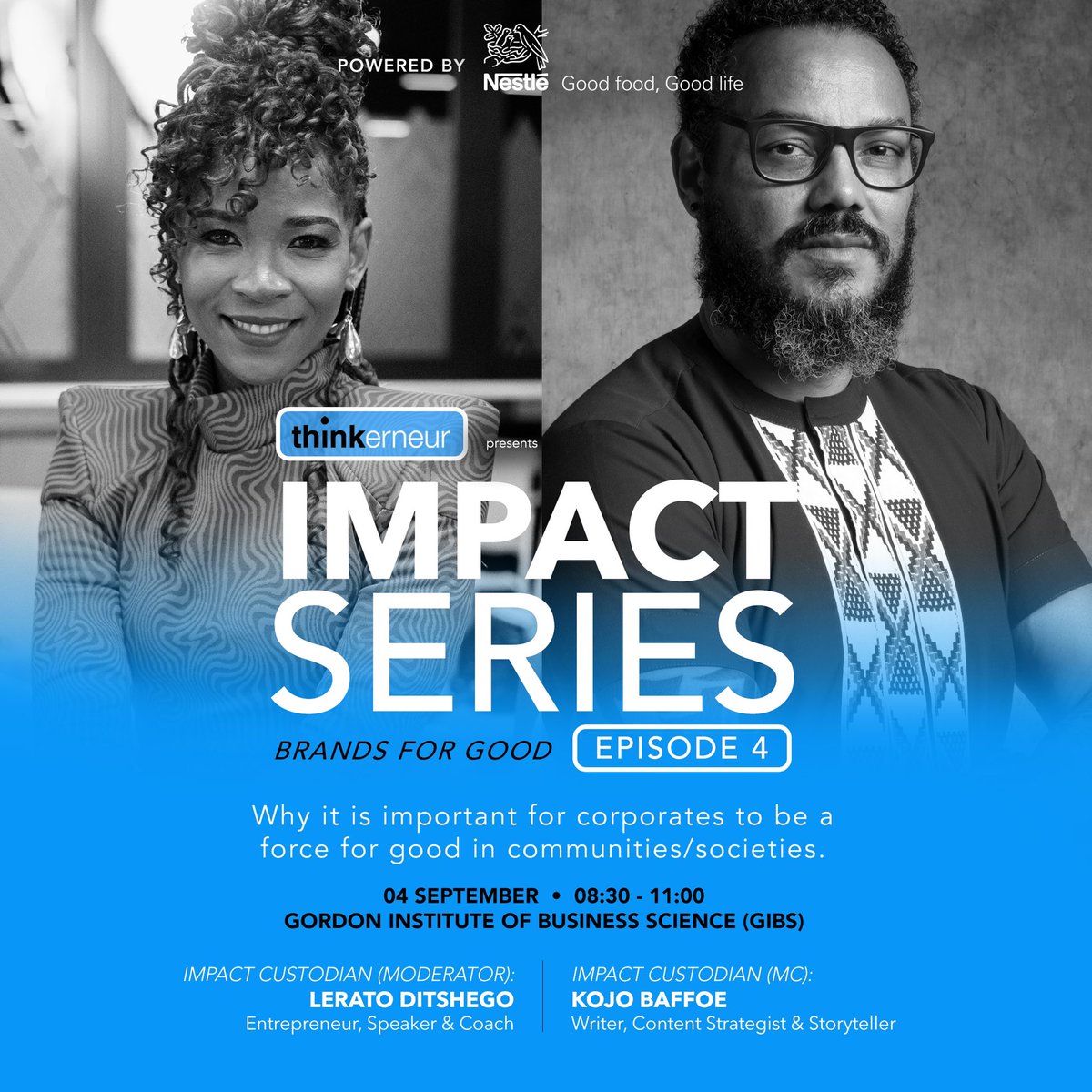 POWERED BY Nestlé Good food, Good life

thinkerneur presents

IMPACT SERIES

BRANDS FOR GOOD EPISODE 4

Why it is important for corporates to be a force for good in communities/societies.

04 SEPTEMBER • 08:30 - 11:00
GORDON INSTITUTE OF BUSINESS SCIENCE (GIBS)

IMPACT CUSTODIAN (MODERATOR):
LERATO DITSHEGO
Entrepreneur, Speaker & Coach

IMPACT CUSTODIAN (MC):
KOJO BAFFOE
Writer, Content Strategist & Storyteller